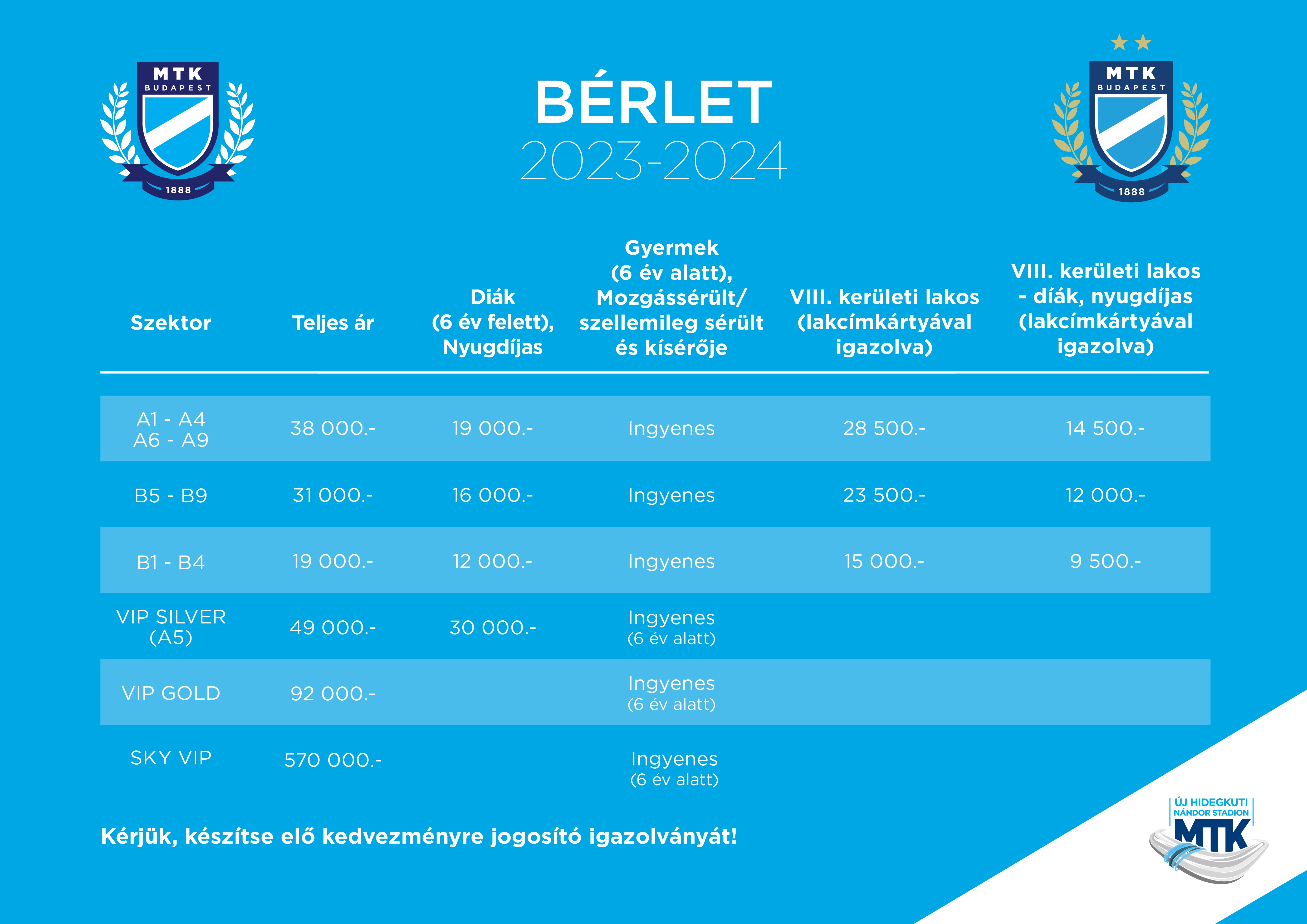 MTK BUDAPEST 1888

BÉRLET
2023-2024

MTK BUDAPEST 1888

| Szektor | Teljes ár | Diák (6 év felett), Nyugdíjas | Gyermek (6 év alatt), Mozgássérült/ szellemileg sérült és kísérője | VIII. kerületi lakos (lakcímkártyával igazolva) | VIII. kerületi lakos - diák, nyugdíjas (lakcímkártyával igazolva) |
|---|---|---|---|---|---|
| A1 - A4 A6 - A9 | 38 000.- | 19 000.- | Ingyenes | 28 500.- | 14 500.- |
| B5 - B9 | 31 000.- | 16 000.- | Ingyenes | 23 500.- | 12 000.- |
| B1 - B4 | 19 000.- | 12 000.- | Ingyenes | 15 000.- | 9 500.- |
| VIP SILVER (A5) | 49 000.- | 30 000.- | Ingyenes (6 év alatt) | | |
| VIP GOLD | 92 000.- | | Ingyenes (6 év alatt) | | |
| SKY VIP | 570 000.- | | Ingyenes (6 év alatt) | | |

Kérjük, készítse elő kedvezményre jogosító igazolványát!

ÚJ HIDEGKUTI NÁNDOR STADION MTK